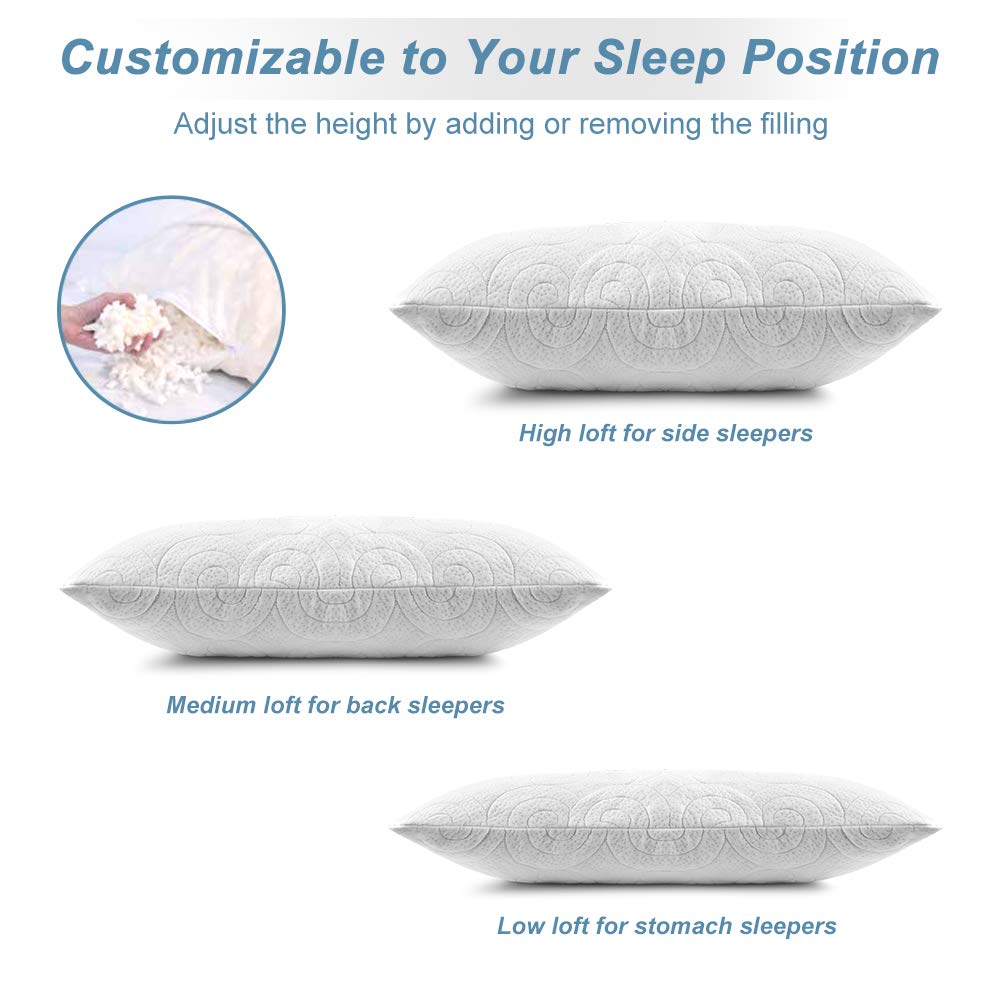 Customizable to Your Sleep Position

Adjust the height by adding or removing the filling

High loft for side sleepers

Medium loft for back sleepers

Low loft for stomach sleepers